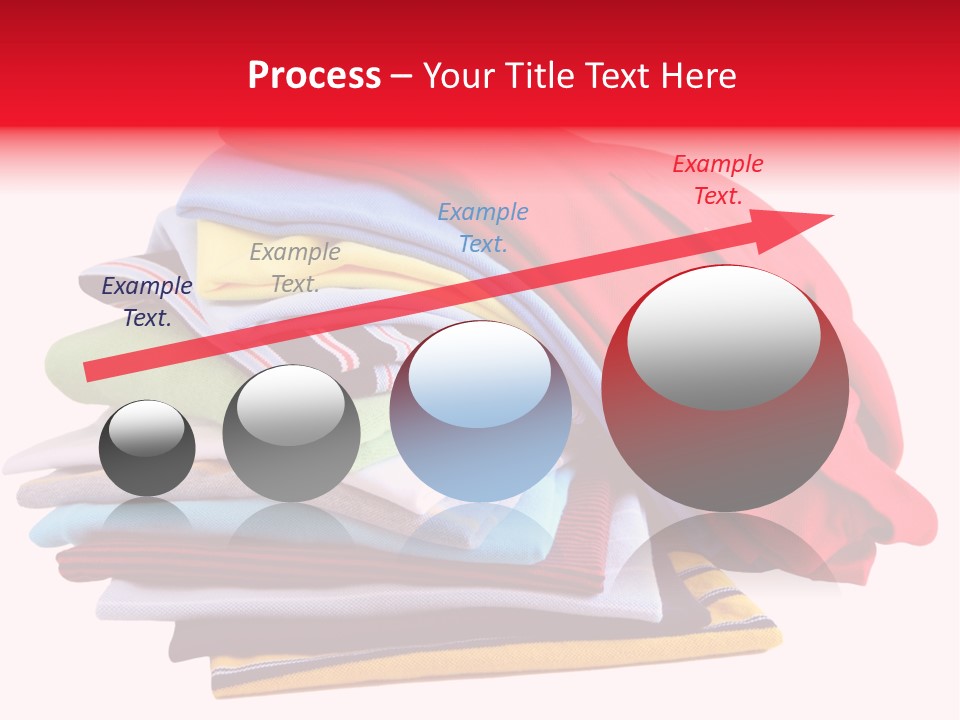 Process – Your Title Text Here

Example Text.

Example Text.

Example Text.

Example Text.